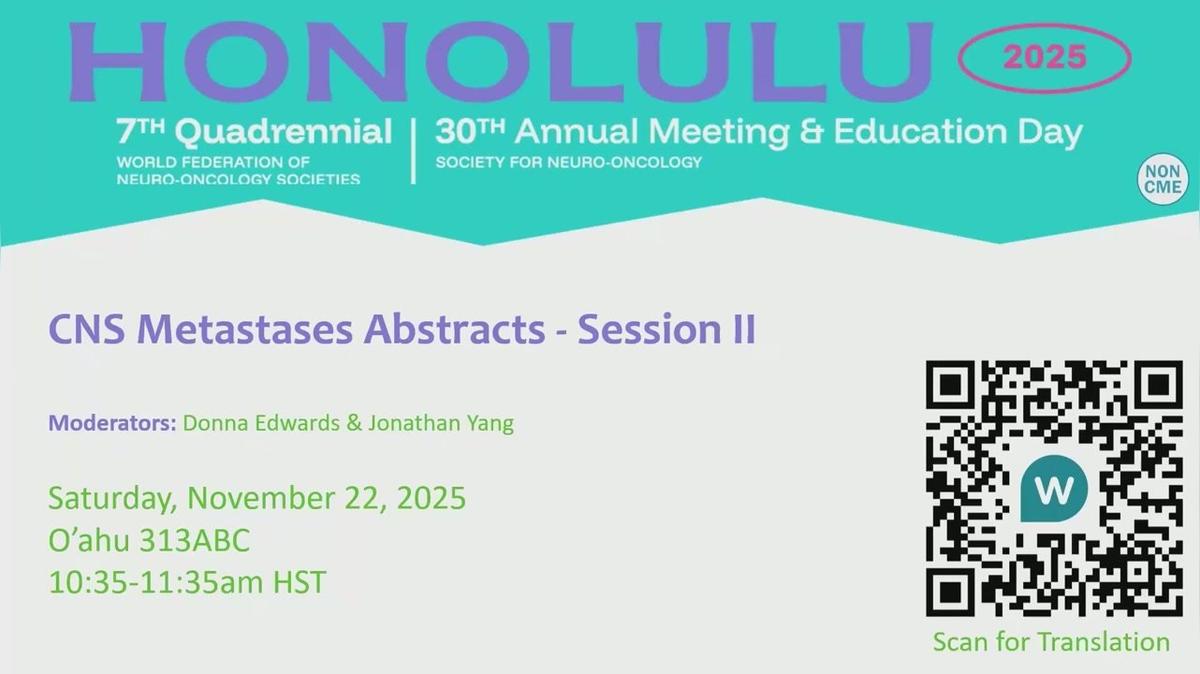 HONOLULU 2025

7TH Quadrennial
WORLD FEDERATION OF NEURO-ONCOLOGY SOCIETIES

30TH Annual Meeting & Education Day
SOCIETY FOR NEURO-ONCOLOGY

NON CME

CNS Metastases Abstracts - Session II

Moderators: Donna Edwards & Jonathan Yang

Saturday, November 22, 2025
O'ahu 313ABC
10:35-11:35am HST

W

Scan for Translation